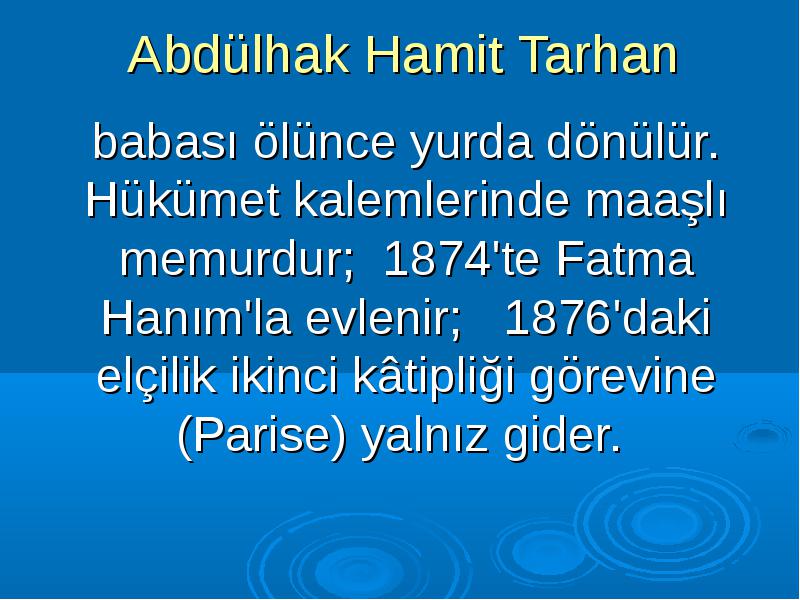 Abdülhak Hamit Tarhan

babası ölünce yurda dönülür. Hükümet kalemlerinde maaşlı memurdur; 1874'te Fatma Hanım'la evlenir; 1876'daki elçilik ikinci kâtipliği görevine (Parise) yalnız gider.